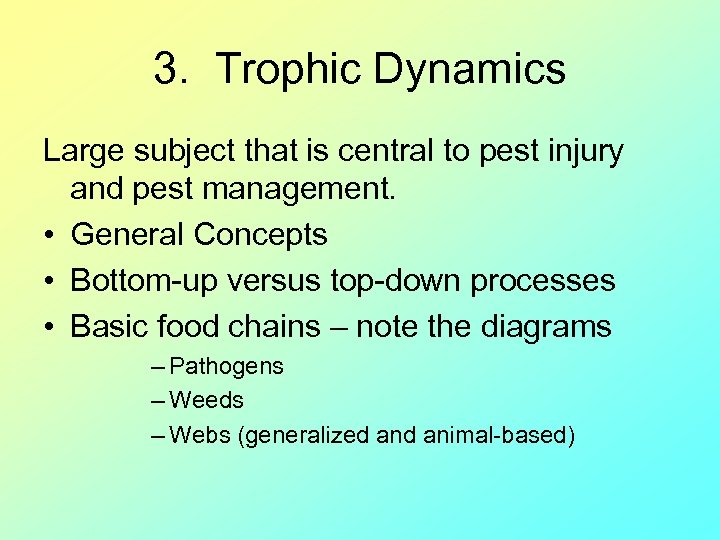 3. Trophic Dynamics

Large subject that is central to pest injury and pest management.

• General Concepts
• Bottom-up versus top-down processes
• Basic food chains – note the diagrams
– Pathogens
– Weeds
– Webs (generalized and animal-based)